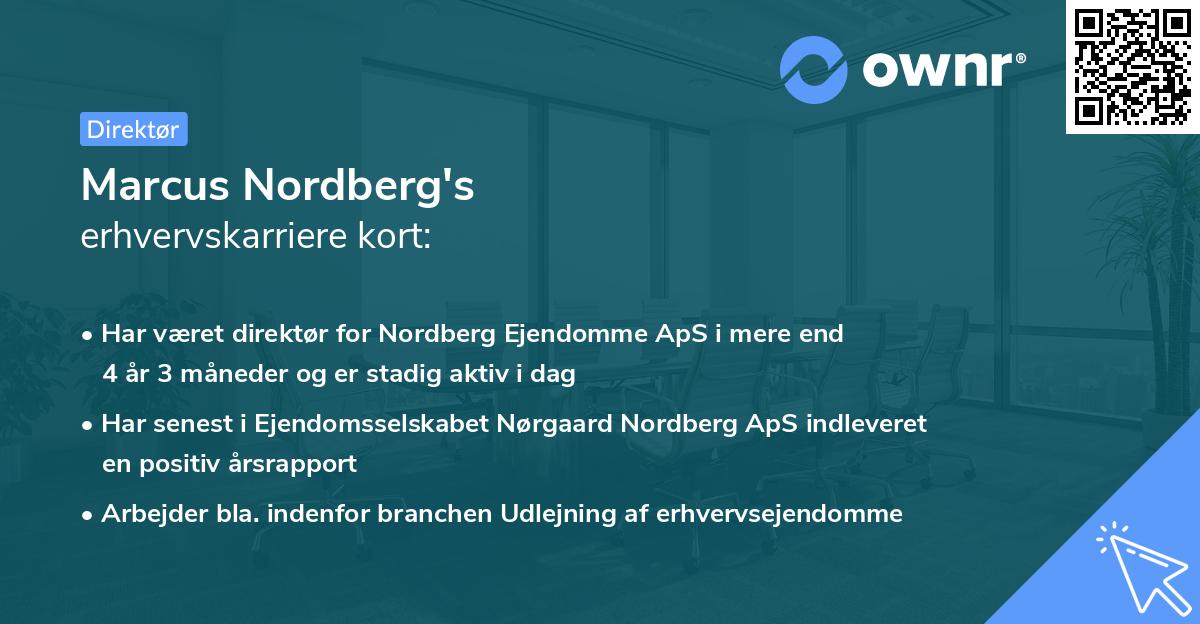 ownr®

Direktør

Marcus Nordberg's
erhvervskarriere kort:

• Har været direktør for Nordberg Ejendomme ApS i mere end 4 år 3 måneder og er stadig aktiv i dag

• Har senest i Ejendomsselskabet Nørgaard Nordberg ApS indleveret en positiv årsrapport

• Arbejder bla. indenfor branchen Udlejning af erhvervsejendomme